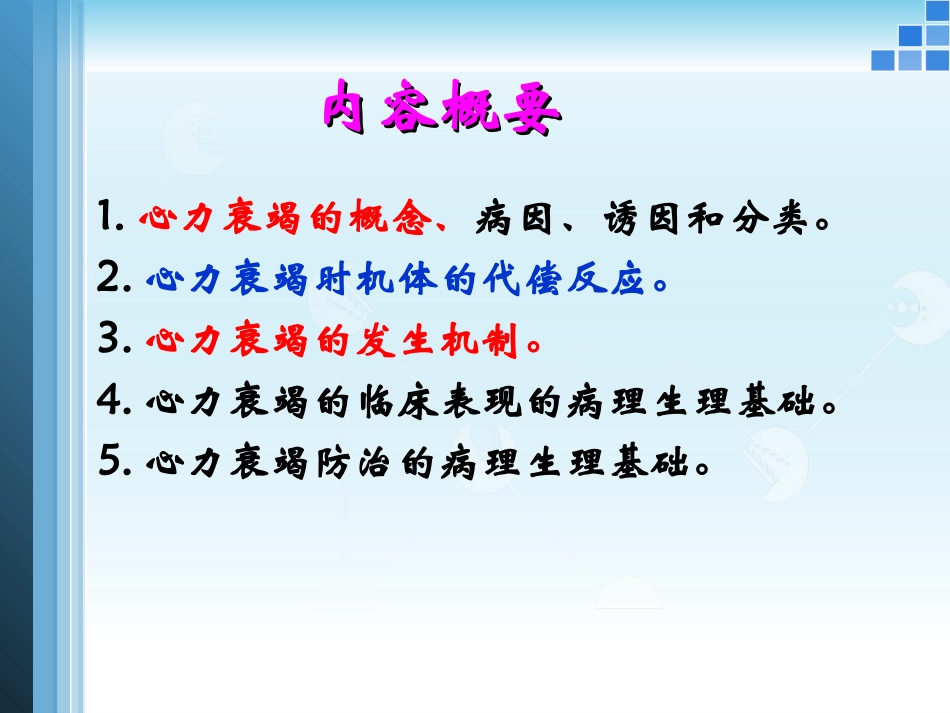 内容概要

1. 心力衰竭的概念、病因、诱因和分类。

2. 心力衰竭时机体的代偿反应。

3. 心力衰竭的发生机制。

4. 心力衰竭的临床表现的病理生理基础。

5. 心力衰竭防治的病理生理基础。